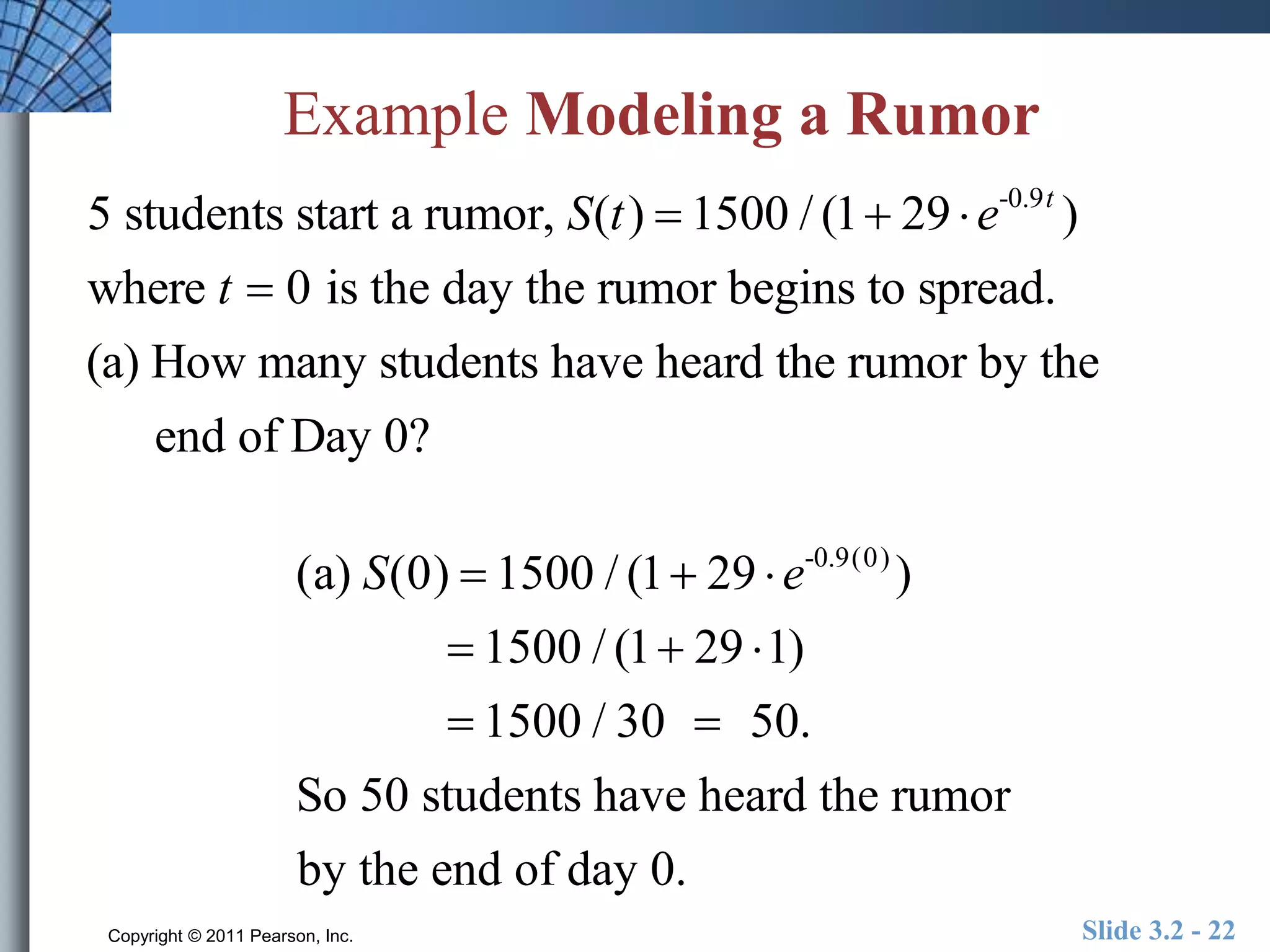 Example Modeling a Rumor

5 students start a rumor, $S(t) = 1500 / (1 + 29 \cdot e^{-0.9t})$ where $t = 0$ is the day the rumor begins to spread.

(a) How many students have heard the rumor by the end of Day 0?

(a) $S(0) = 1500 / (1 + 29 \cdot e^{-0.9(0)})$
$= 1500 / (1 + 29 \cdot 1)$
$= 1500 / 30 = 50.$

So 50 students have heard the rumor by the end of day 0.

Copyright © 2011 Pearson, Inc.

Slide 3.2 - 22